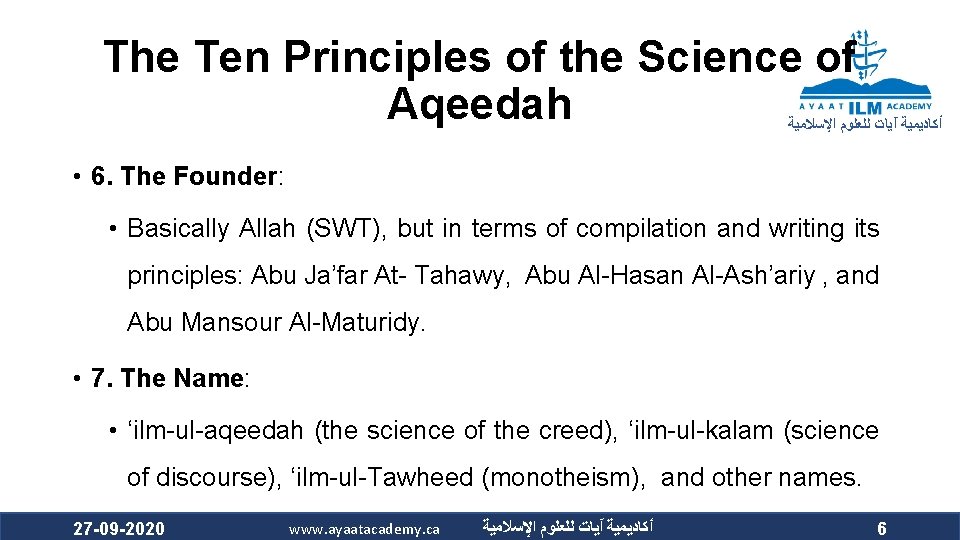 The Ten Principles of the Science of Aqeedah

AYAAT ILM ACADEMY
أكاديمية آيات للعلوم الإسلامية

• 6. The Founder:

• Basically Allah (SWT), but in terms of compilation and writing its principles: Abu Ja'far At- Tahawy, Abu Al-Hasan Al-Ash'ariy , and Abu Mansour Al-Maturidy.

• 7. The Name:

• 'ilm-ul-aqeedah (the science of the creed), 'ilm-ul-kalam (science of discourse), 'ilm-ul-Tawheed (monotheism), and other names.

27-09-2020 www.ayaatacademy.ca أكاديمية آيات للعلوم الإسلامية 6